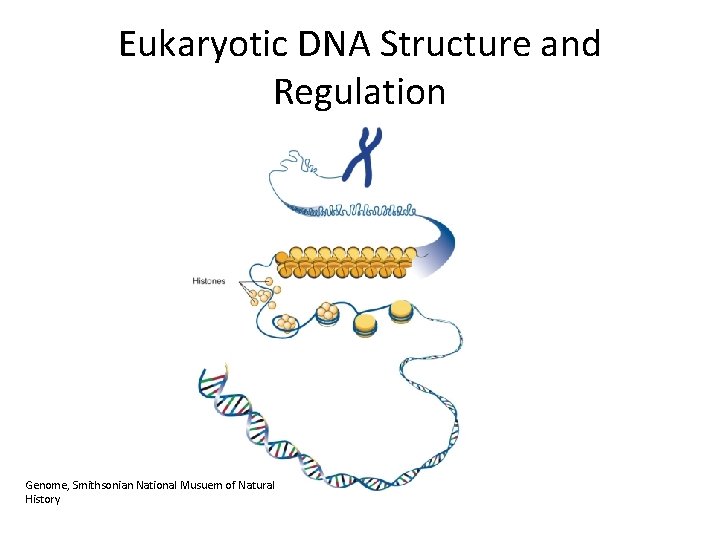 Eukaryotic DNA Structure and Regulation

Histones

Genome, Smithsonian National Musuem of Natural History